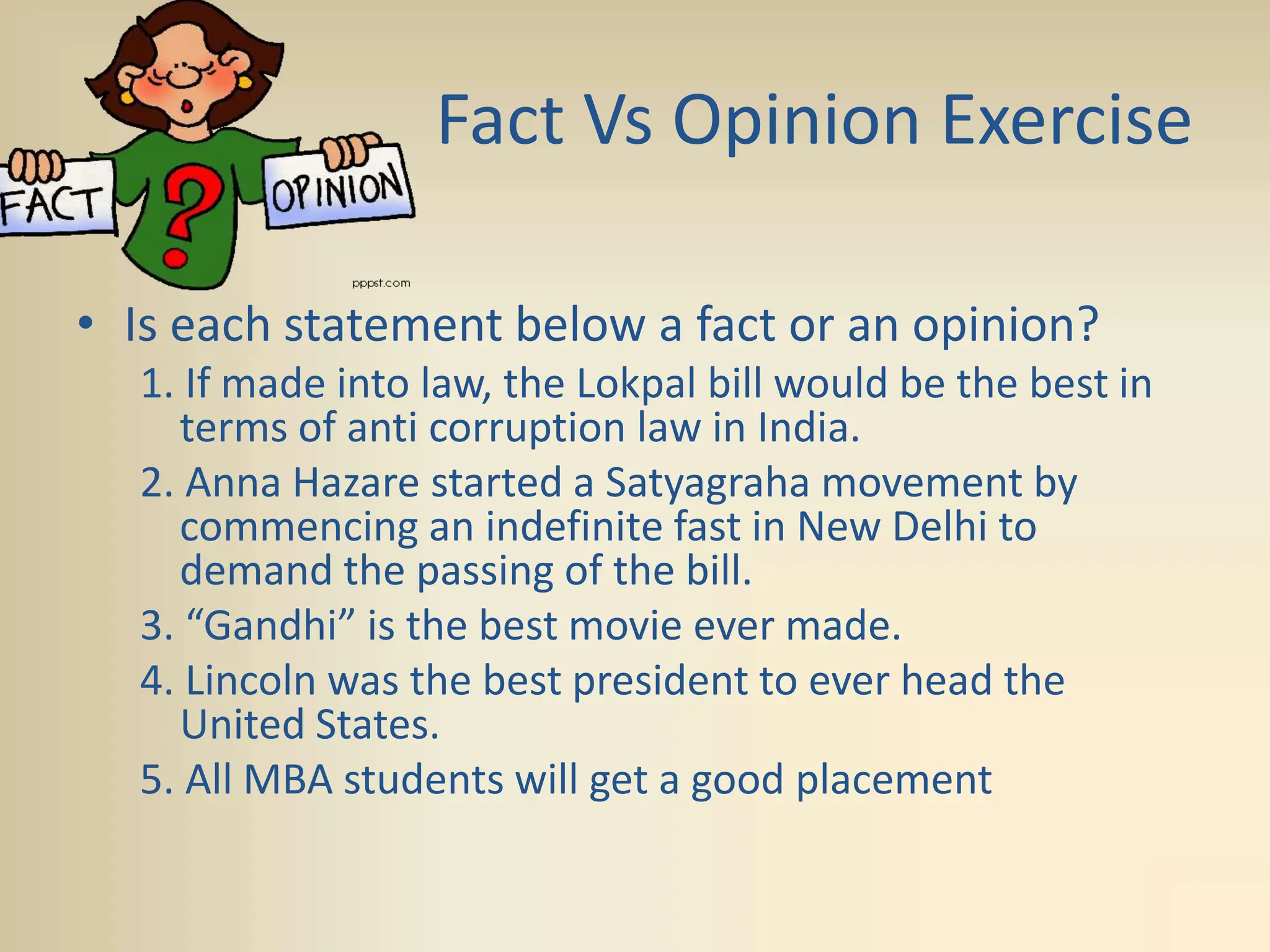 FACT ? OPINION

pppst.com

Fact Vs Opinion Exercise

• Is each statement below a fact or an opinion?

1. If made into law, the Lokpal bill would be the best in terms of anti corruption law in India.

2. Anna Hazare started a Satyagraha movement by commencing an indefinite fast in New Delhi to demand the passing of the bill.

3. “Gandhi” is the best movie ever made.

4. Lincoln was the best president to ever head the United States.

5. All MBA students will get a good placement